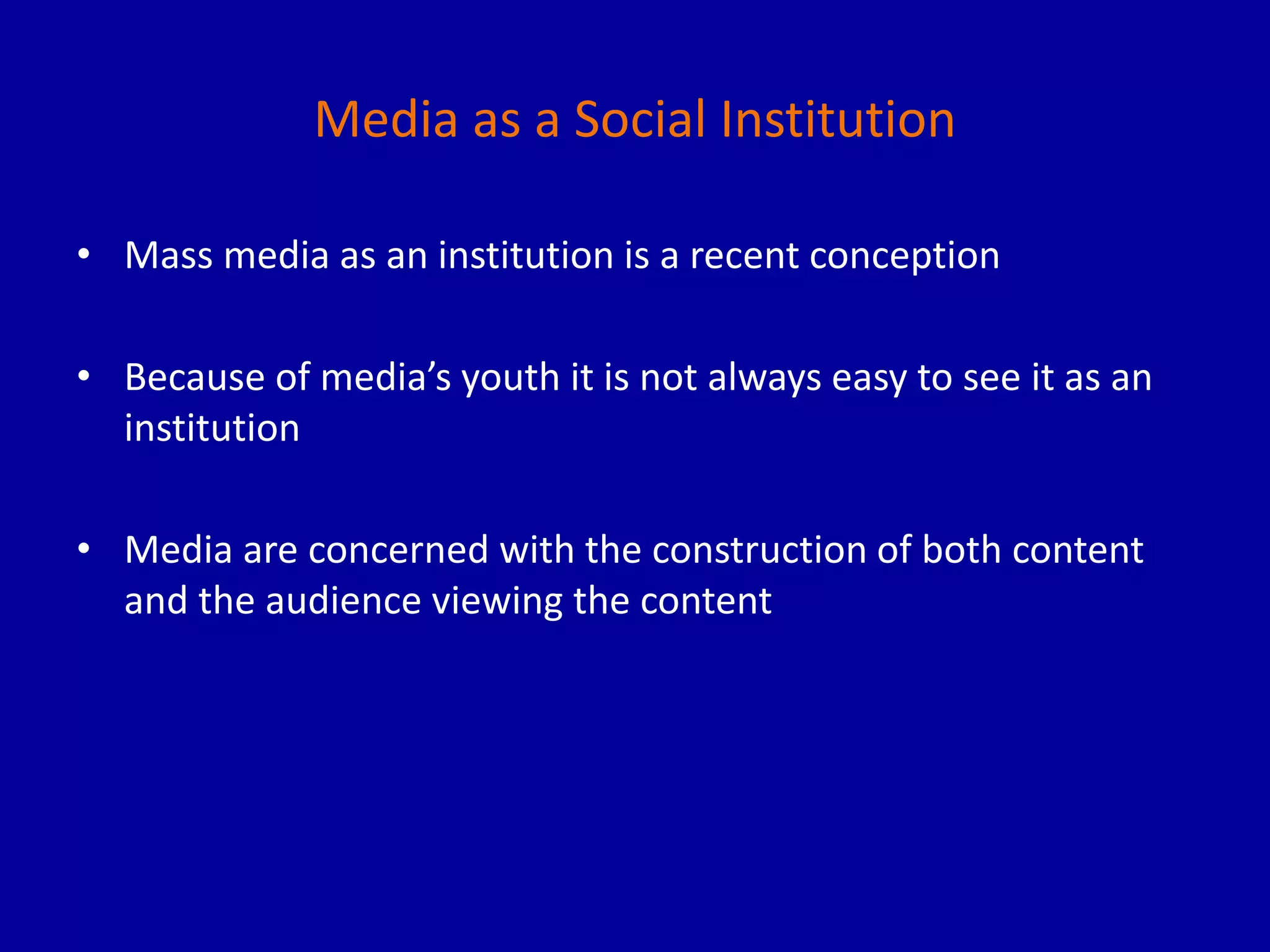 Media as a Social Institution

• Mass media as an institution is a recent conception

• Because of media’s youth it is not always easy to see it as an institution

• Media are concerned with the construction of both content and the audience viewing the content